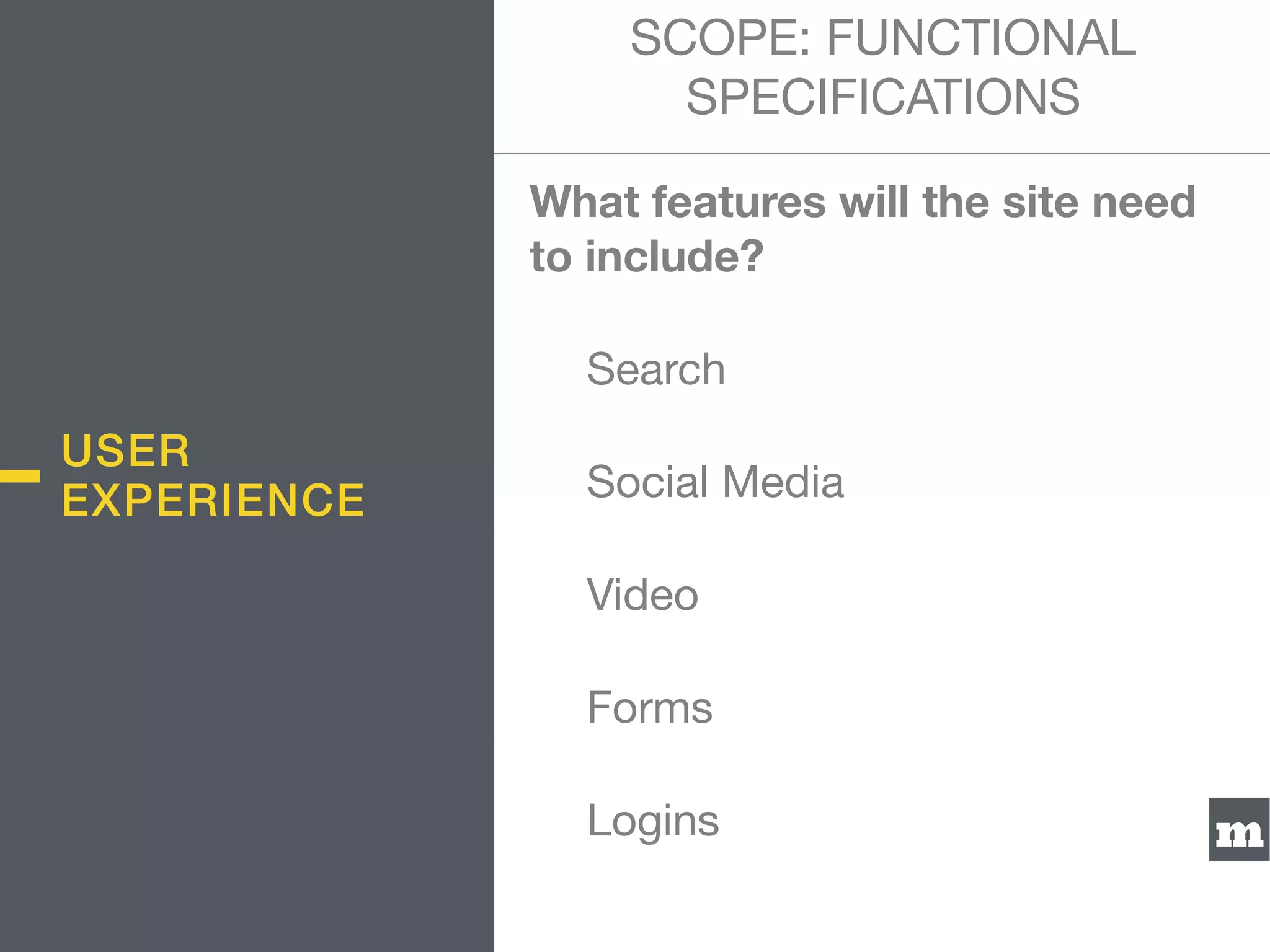 USER EXPERIENCE

SCOPE: FUNCTIONAL SPECIFICATIONS

What features will the site need to include?

Search

Social Media

Video

Forms

Logins

m